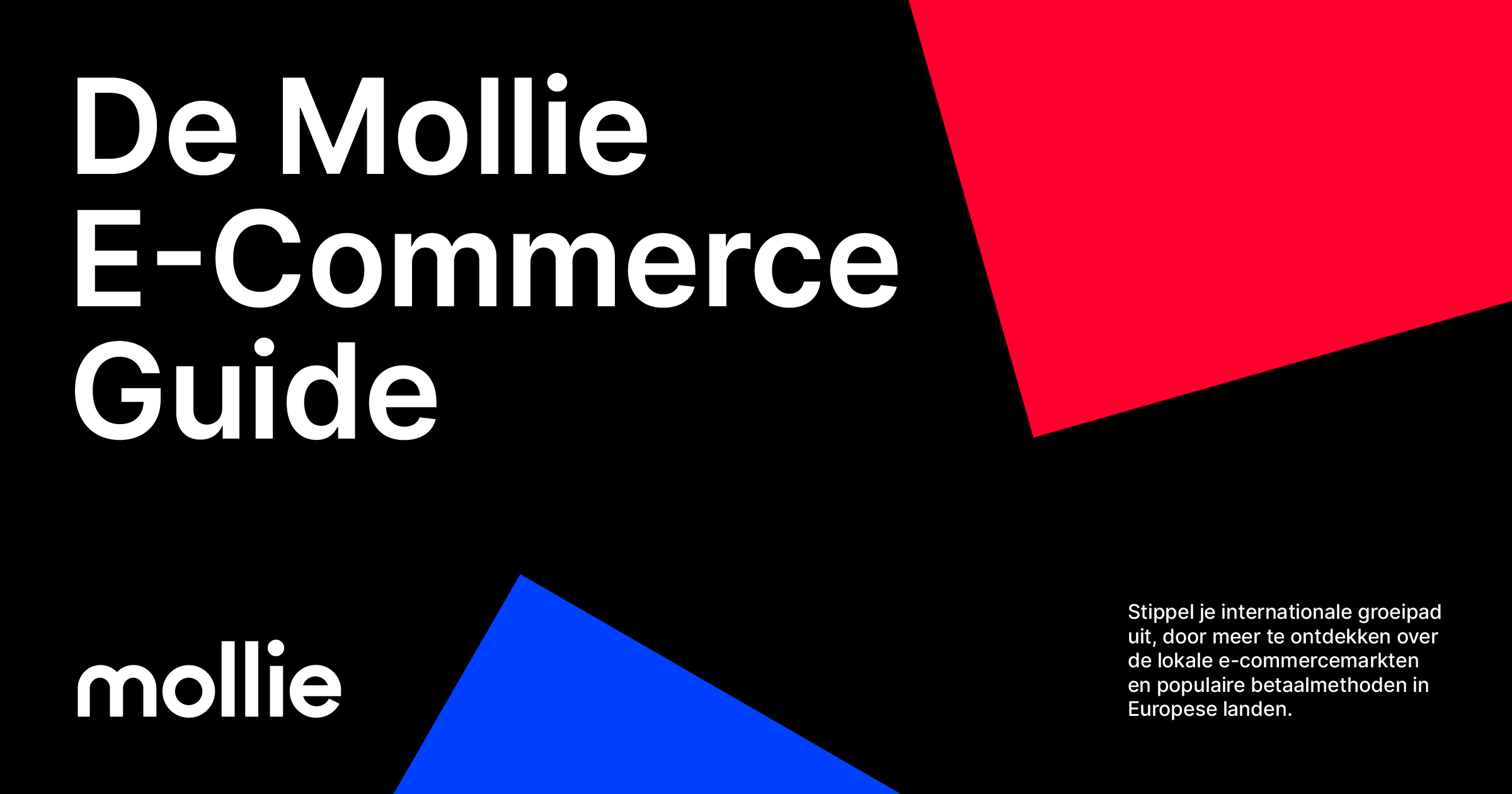 De Mollie E-Commerce Guide

mollie

Stippel je internationale groeipad uit, door meer te ontdekken over de lokale e-commercemarkten en populaire betaalmethoden in Europese landen.